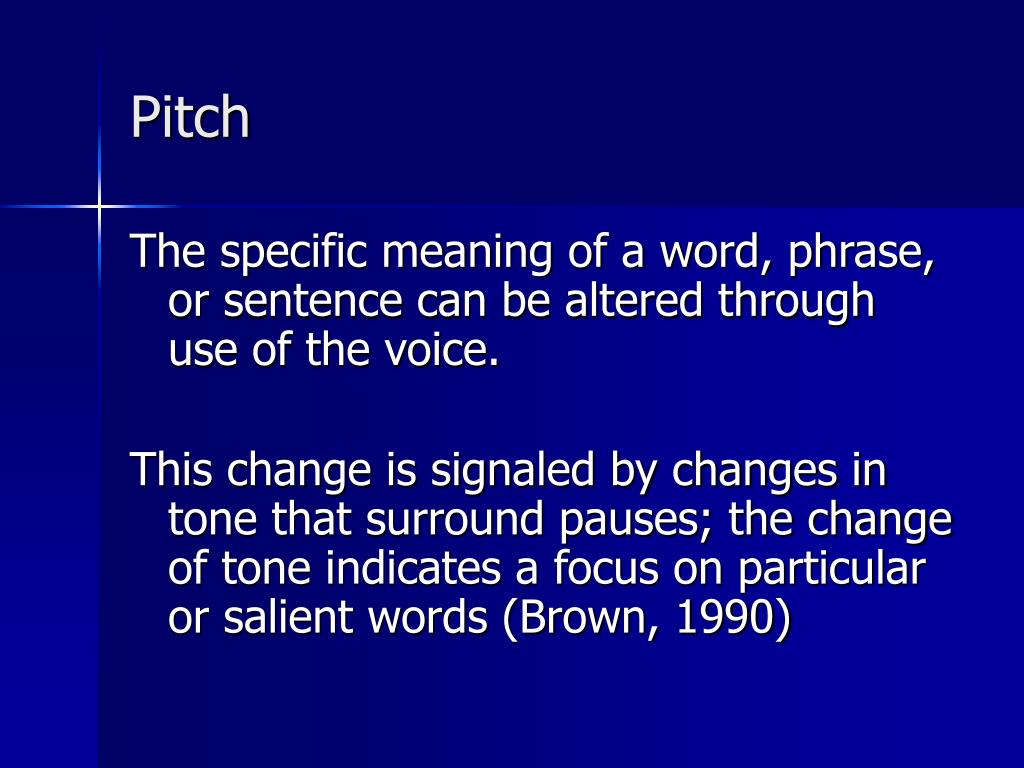 Pitch

The specific meaning of a word, phrase, or sentence can be altered through use of the voice.

This change is signaled by changes in tone that surround pauses; the change of tone indicates a focus on particular or salient words (Brown, 1990)